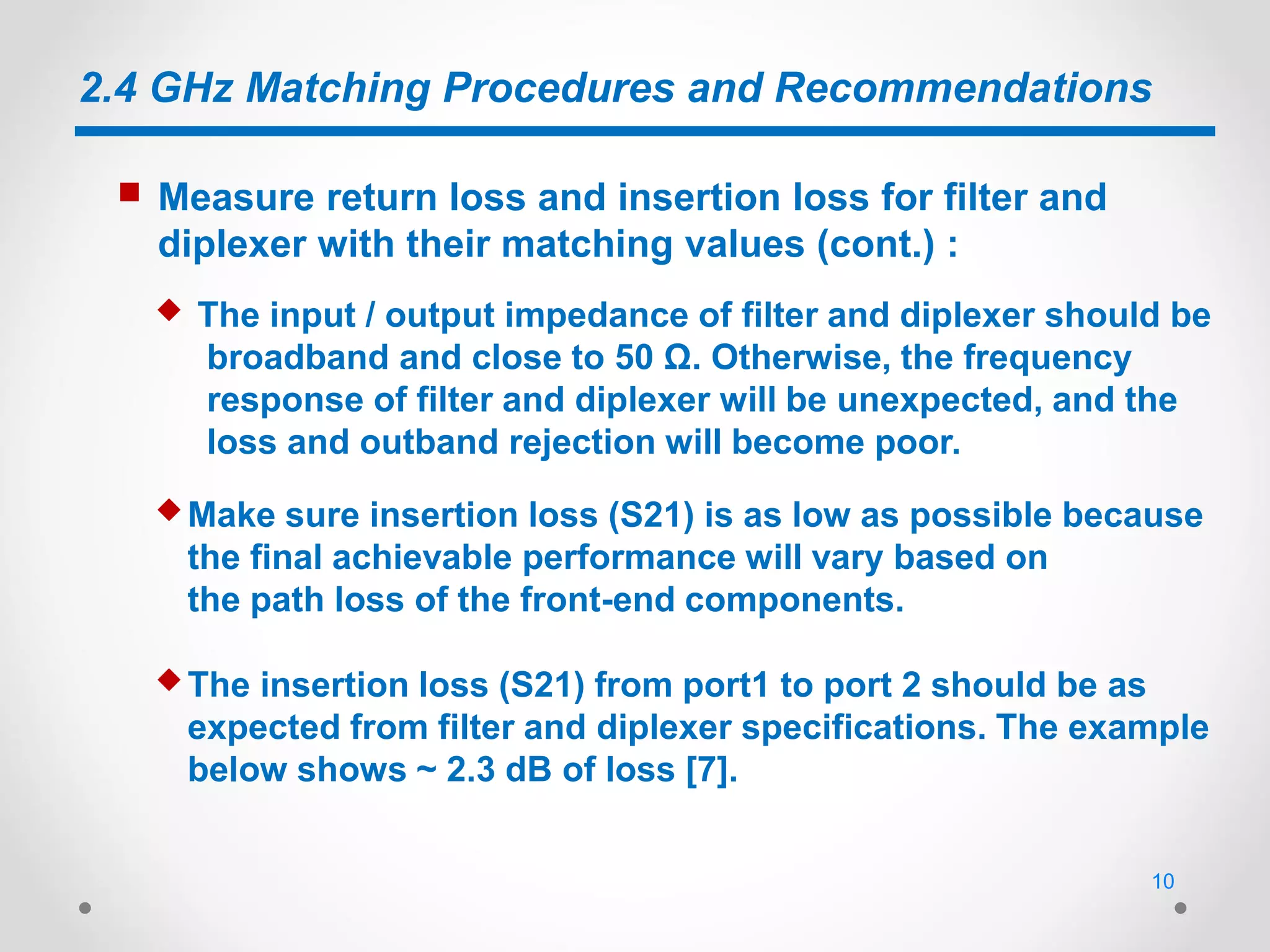 2.4 GHz Matching Procedures and Recommendations

Measure return loss and insertion loss for filter and diplexer with their matching values (cont.) :

The input / output impedance of filter and diplexer should be broadband and close to 50 Ω. Otherwise, the frequency response of filter and diplexer will be unexpected, and the loss and outband rejection will become poor.

Make sure insertion loss (S21) is as low as possible because the final achievable performance will vary based on the path loss of the front-end components.

The insertion loss (S21) from port1 to port 2 should be as expected from filter and diplexer specifications. The example below shows ~ 2.3 dB of loss [7].

10